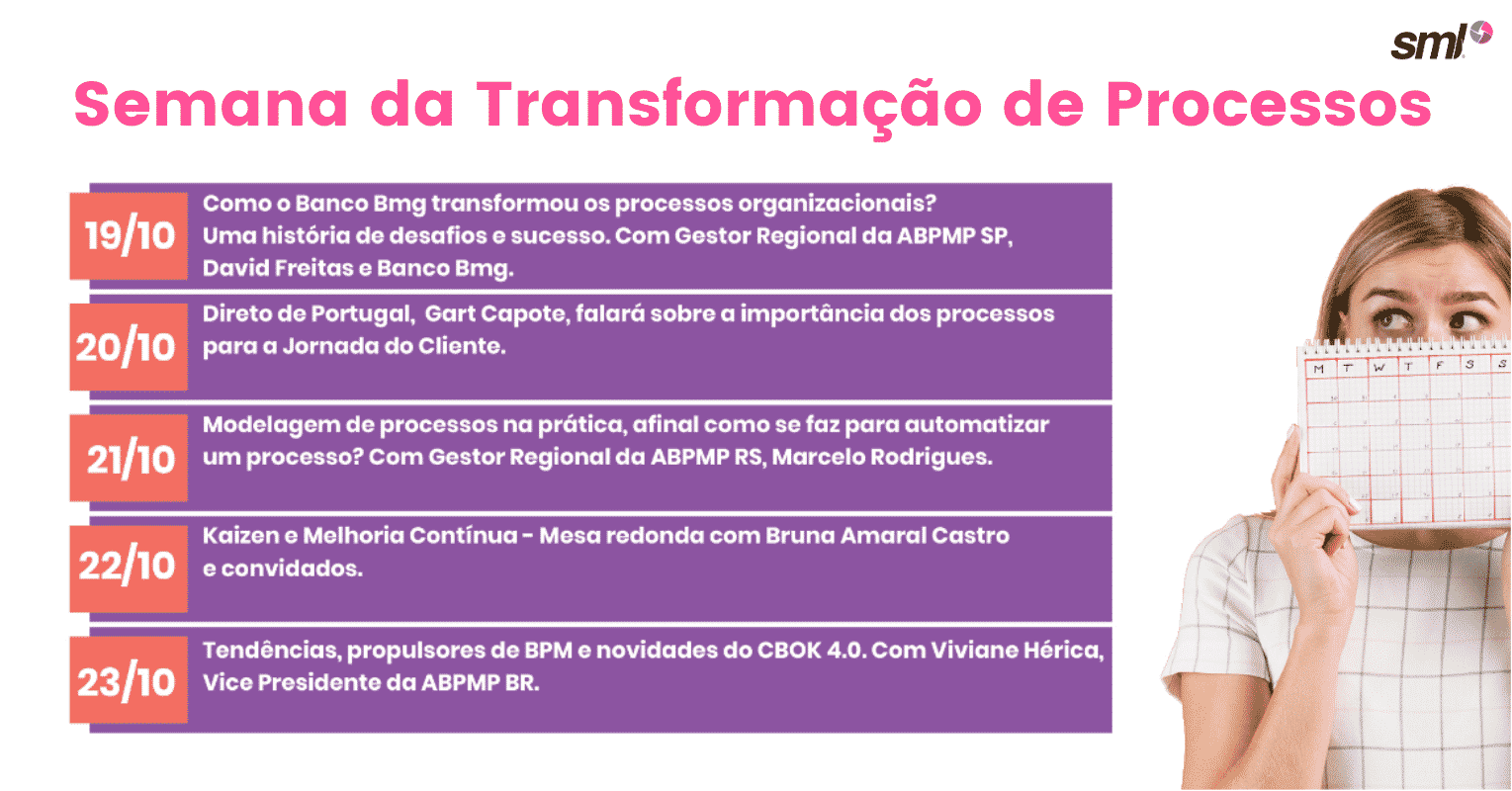 sml

Semana da Transformação de Processos

19/10 Como o Banco Bmg transformou os processos organizacionais? Uma história de desafios e sucesso. Com Gestor Regional da ABPMP SP, David Freitas e Banco Bmg.

20/10 Direto de Portugal, Gart Capote, falará sobre a importância dos processos para a Jornada do Cliente.

21/10 Modelagem de processos na prática, afinal como se faz para automatizar um processo? Com Gestor Regional da ABPMP RS, Marcelo Rodrigues.

22/10 Kaizen e Melhoria Contínua - Mesa redonda com Bruna Amaral Castro e convidados.

23/10 Tendências, propulsores de BPM e novidades do CBOK 4.0. Com Viviane Hérica, Vice Presidente da ABPMP BR.

M T W T F S S